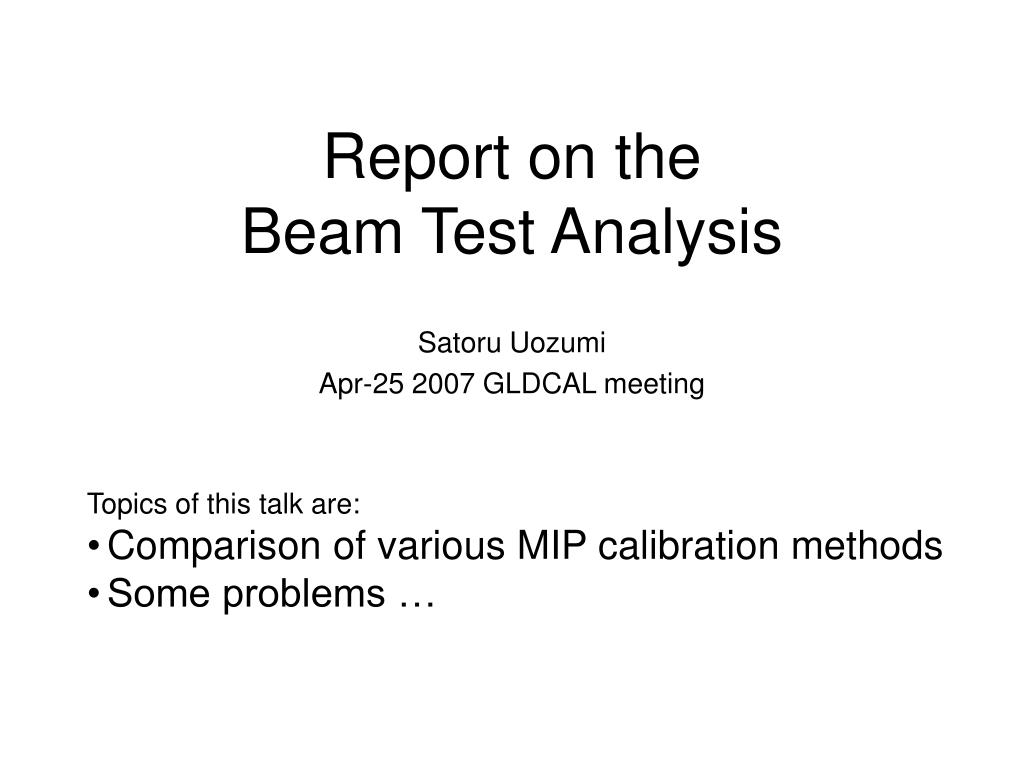 Report on the
Beam Test Analysis

Satoru Uozumi
Apr-25 2007 GLDCAL meeting

Topics of this talk are:
• Comparison of various MIP calibration methods
• Some problems …